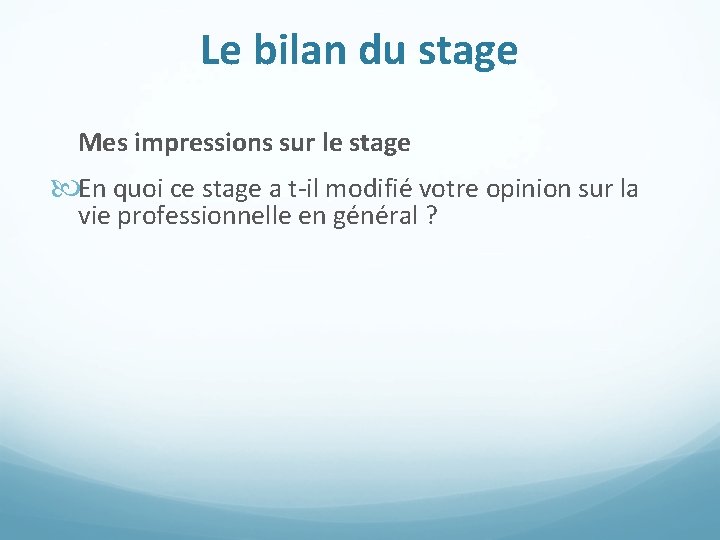 Le bilan du stage

Mes impressions sur le stage

En quoi ce stage a t-il modifié votre opinion sur la vie professionnelle en général ?